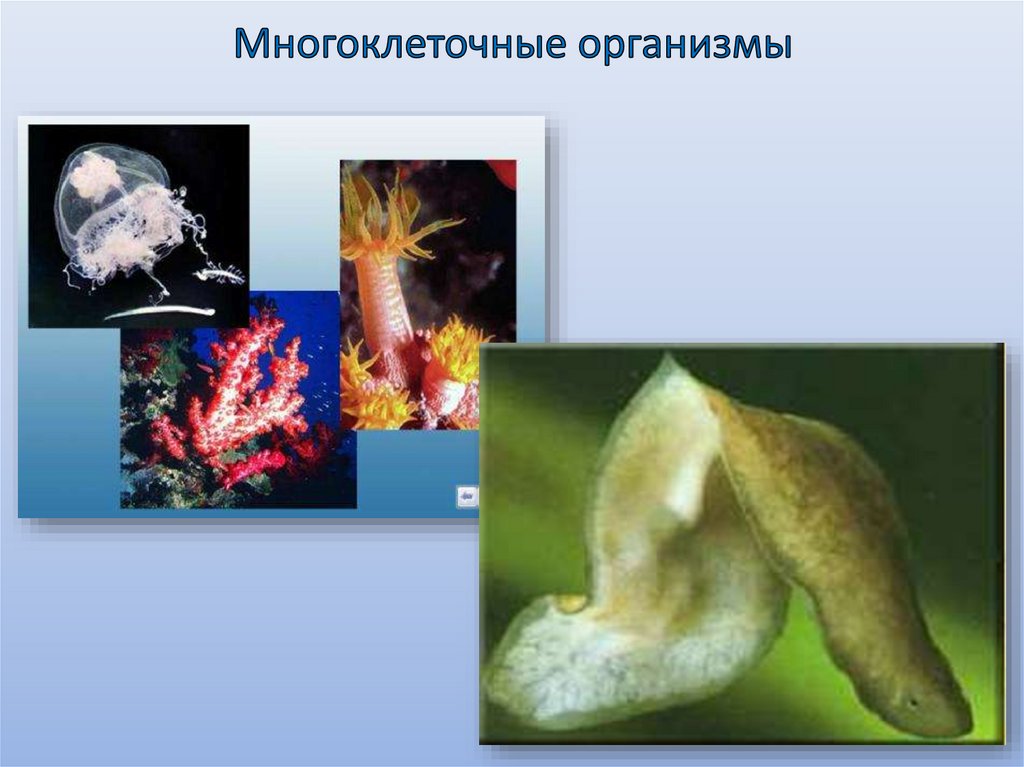 Многоклеточные организмы